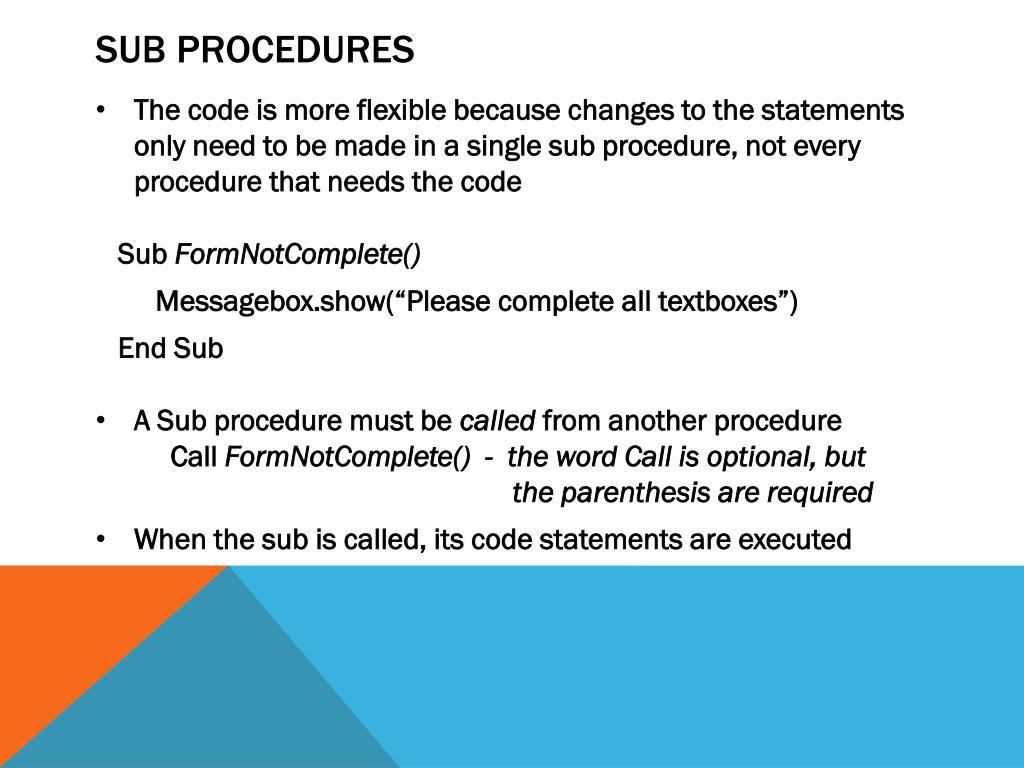 SUB PROCEDURES

• The code is more flexible because changes to the statements only need to be made in a single sub procedure, not every procedure that needs the code

Sub FormNotComplete()

Messagebox.show(“Please complete all textboxes”)

End Sub

• A Sub procedure must be called from another procedure
Call FormNotComplete() - the word Call is optional, but the parenthesis are required

• When the sub is called, its code statements are executed